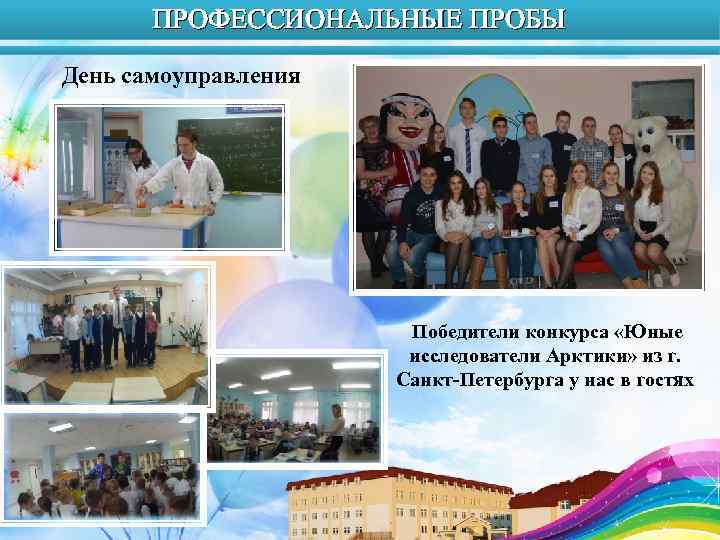 ПРОФЕССИОНАЛЬНЫЕ ПРОБЫ

День самоуправления

Победители конкурса «Юные исследователи Арктики» из г. Санкт-Петербурга у нас в гостях